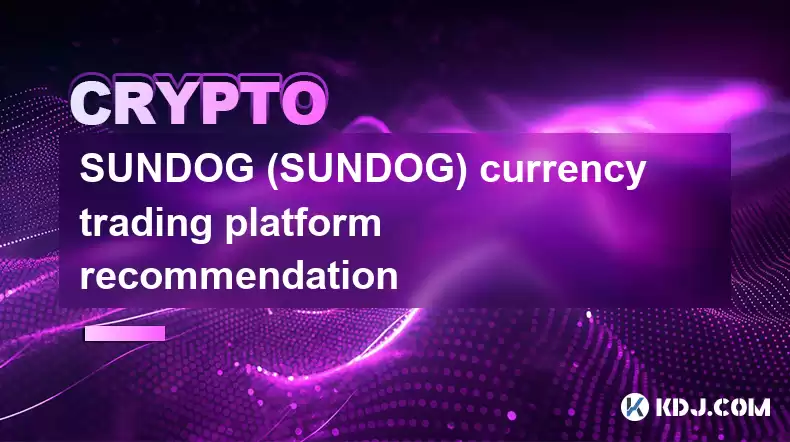 CRYPTO

SUNDOG (SUNDOG) currency trading platform recommendation

KDJ.COM